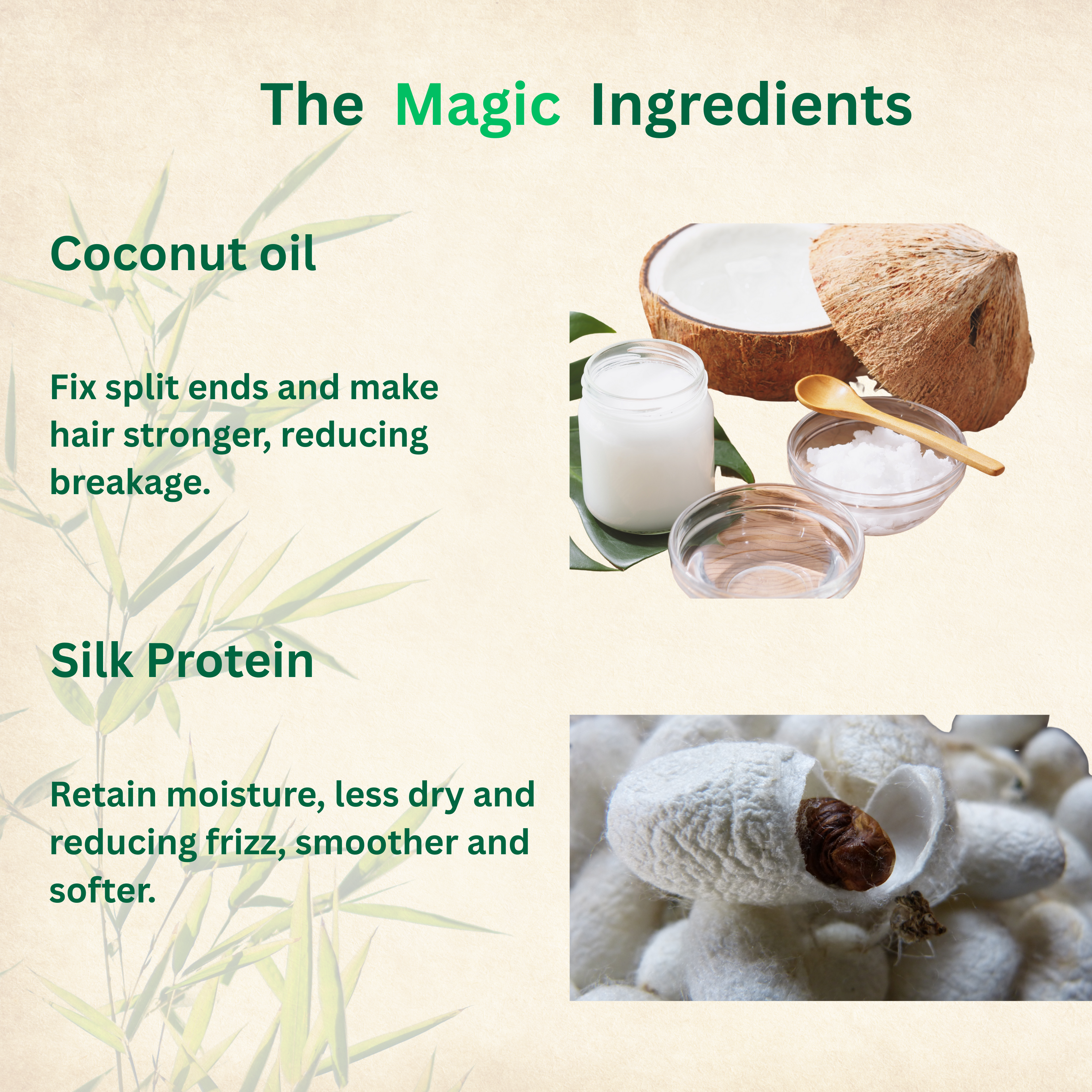 The Magic Ingredients

Coconut oil

Fix split ends and make hair stronger, reducing breakage.

Silk Protein

Retain moisture, less dry and reducing frizz, smoother and softer.